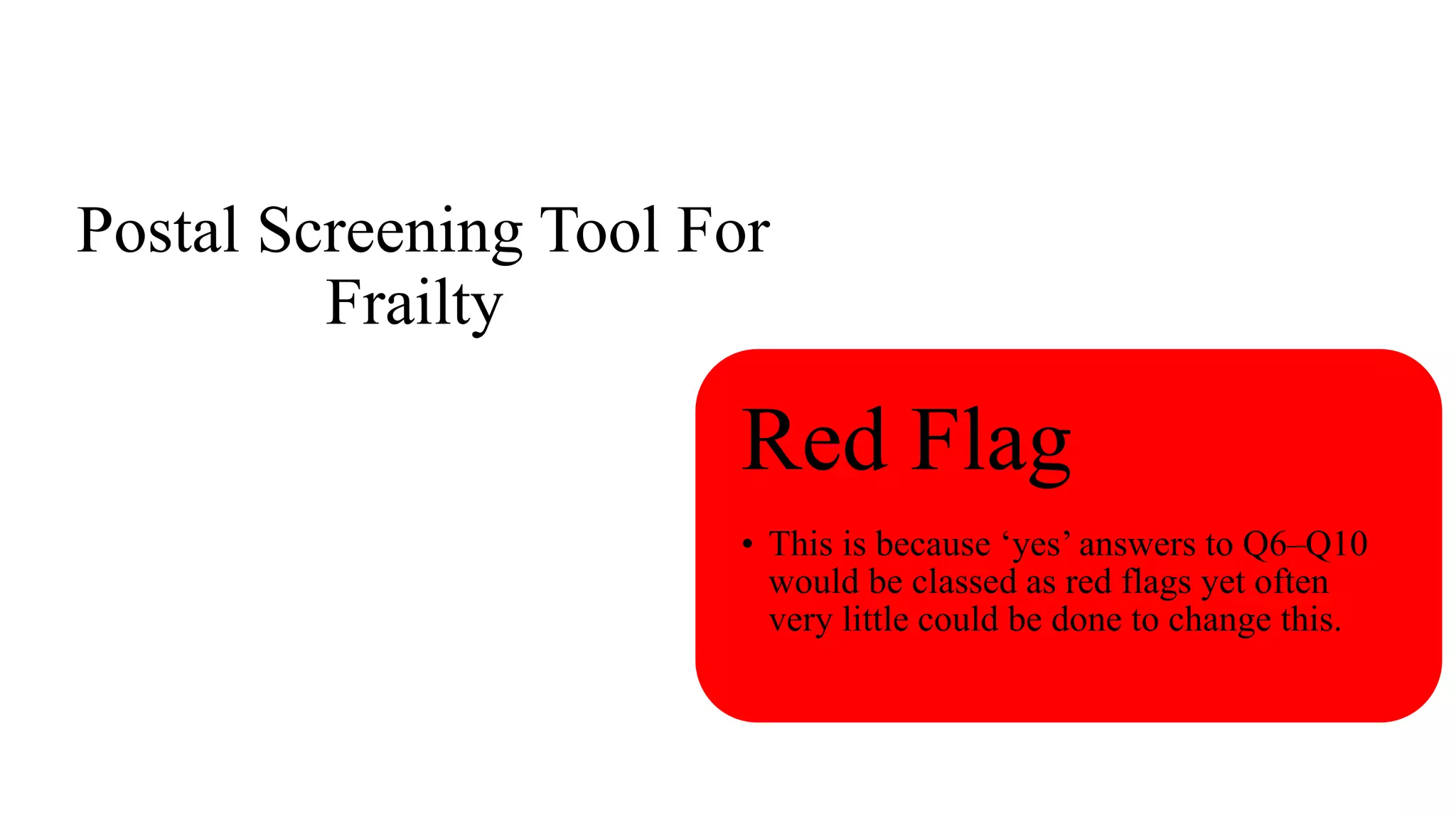 Postal Screening Tool For Frailty

Red Flag

• This is because ‘yes’ answers to Q6–Q10 would be classed as red flags yet often very little could be done to change this.